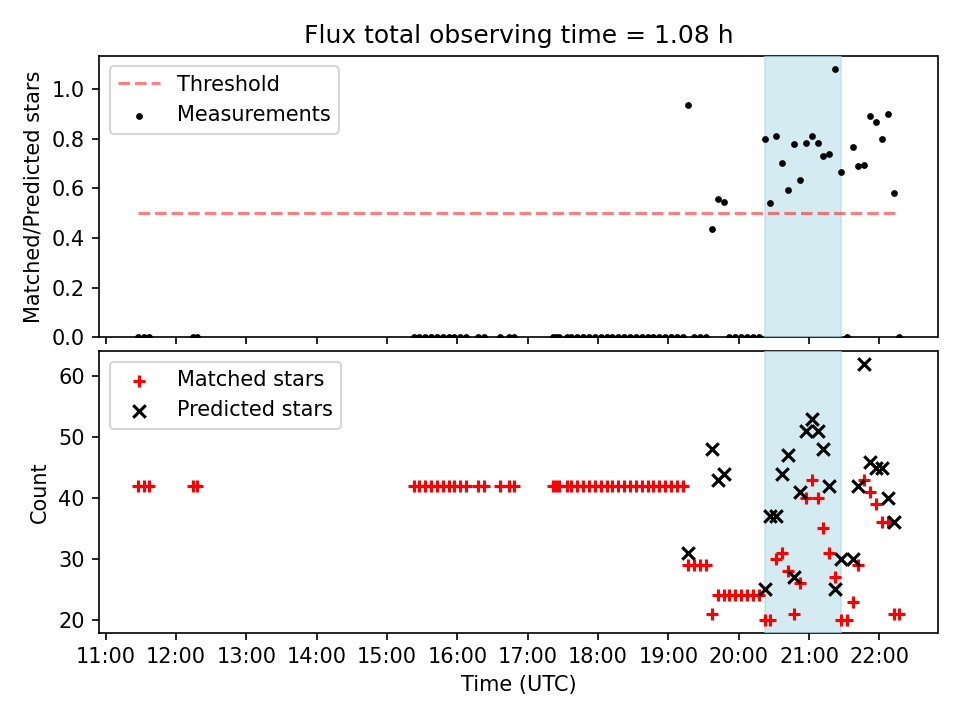 Flux total observing time = 1.08 h

Threshold
Measurements

Matched/Predicted stars

1.0
0.8
0.6
0.4
0.2
0.0

Matched stars
Predicted stars

Count

60
50
40
30
20

11:00 12:00 13:00 14:00 15:00 16:00 17:00 18:00 19:00 20:00 21:00 22:00

Time (UTC)